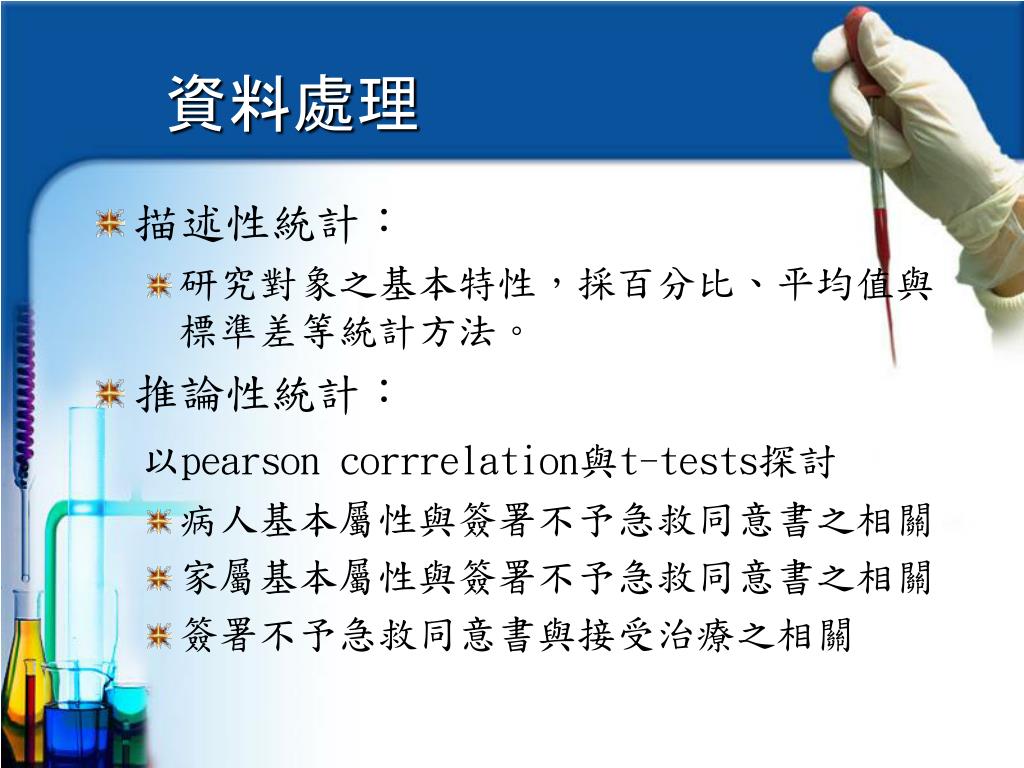 資料處理

描述性統計：

研究對象之基本特性，採百分比、平均值與標準差等統計方法。

推論性統計：

以pearson corrrelation與t-tests探討

病人基本屬性與簽署不予急救同意書之相關

家屬基本屬性與簽署不予急救同意書之相關

簽署不予急救同意書與接受治療之相關